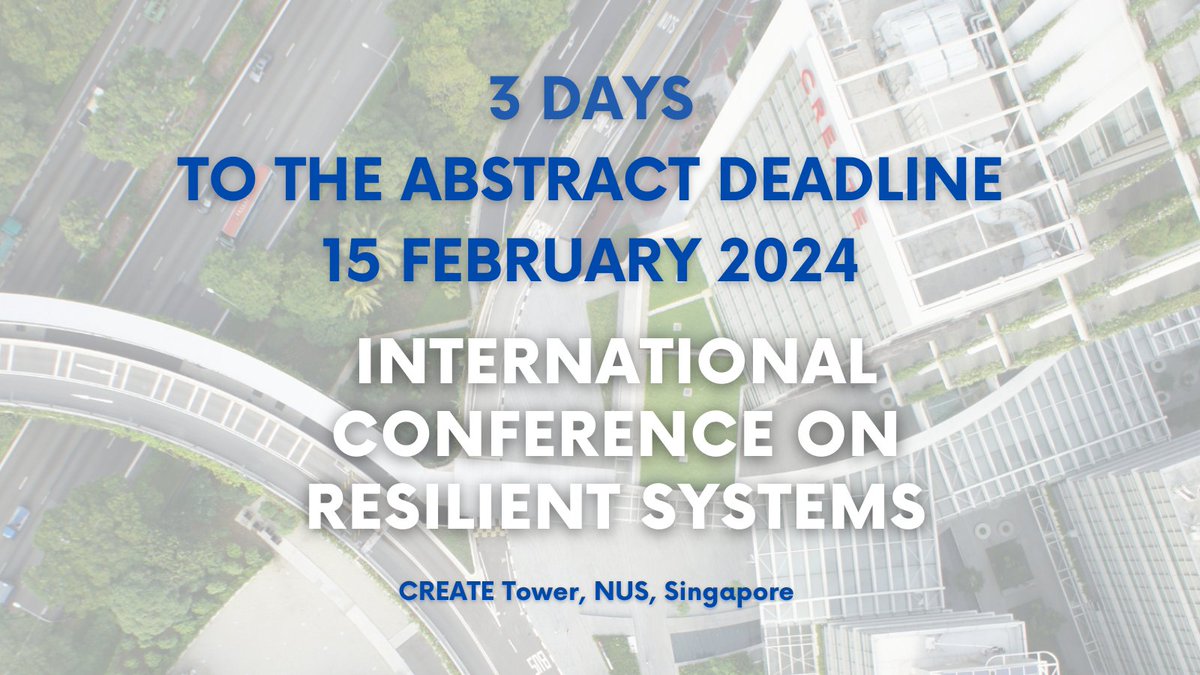 3 DAYS
TO THE ABSTRACT DEADLINE
15 FEBRUARY 2024

INTERNATIONAL CONFERENCE ON RESILIENT SYSTEMS

CREATE Tower, NUS, Singapore